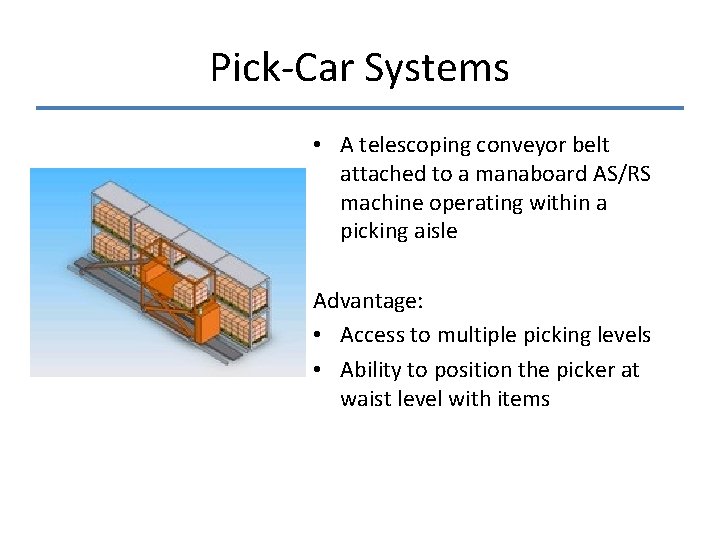 Pick-Car Systems

• A telescoping conveyor belt attached to a manaboard AS/RS machine operating within a picking aisle

Advantage:
• Access to multiple picking levels
• Ability to position the picker at waist level with items